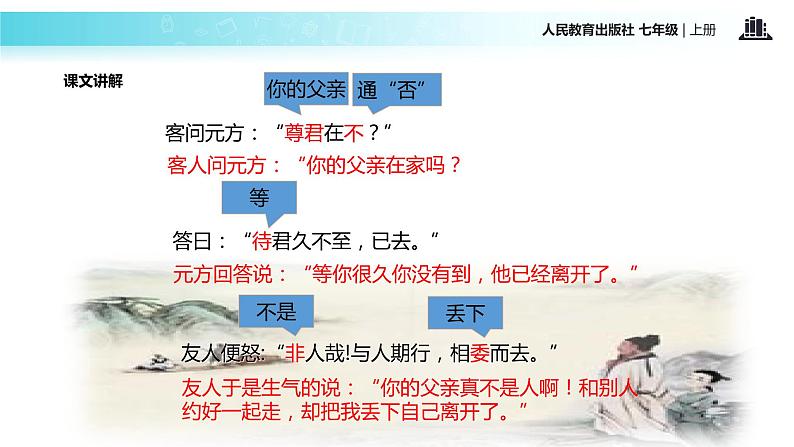 人民教育出版社 七年级 | 上册

课文讲解

你的父亲

通“否”

客问元方：“尊君在不？”

客人问元方：“你的父亲在家吗？

等

答曰：“待君久不至，已去。“

元方回答说：“等你很久你没有到，他已经离开了。”

不是

丢下

友人便怒:“非人哉!与人期行，相委而去。”

友人于是生气的说：“你的父亲真不是人啊！和别人约好一起走，却把我丢下自己离开了。”